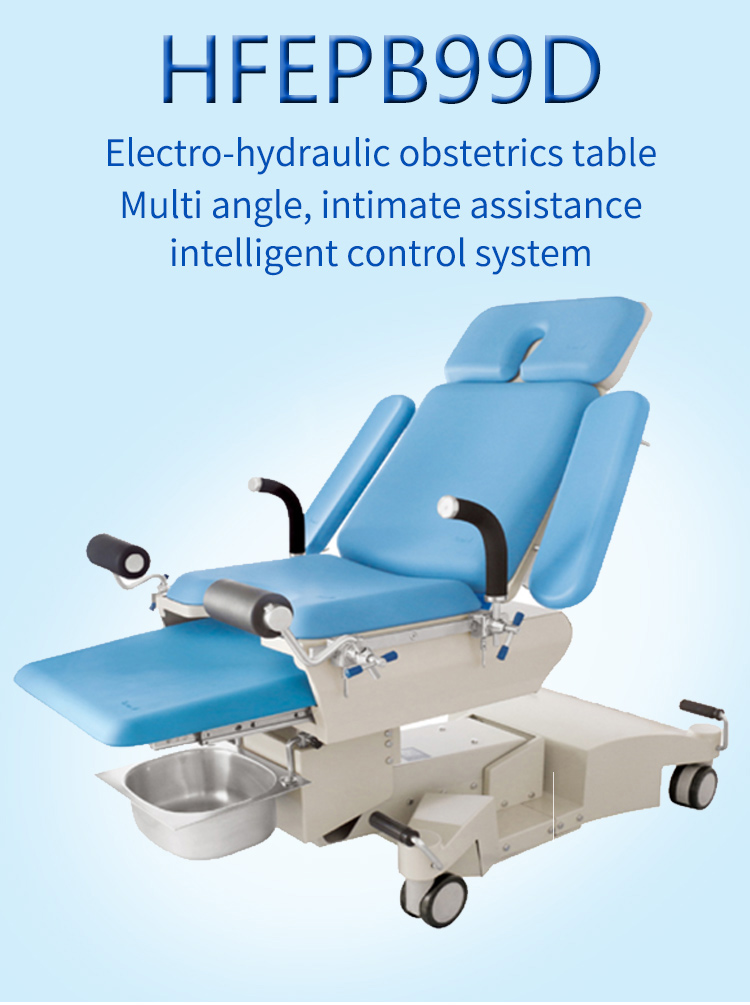 HFEPB99D

Electro-hydraulic obstetrics table
Multi angle, intimate assistance
intelligent control system